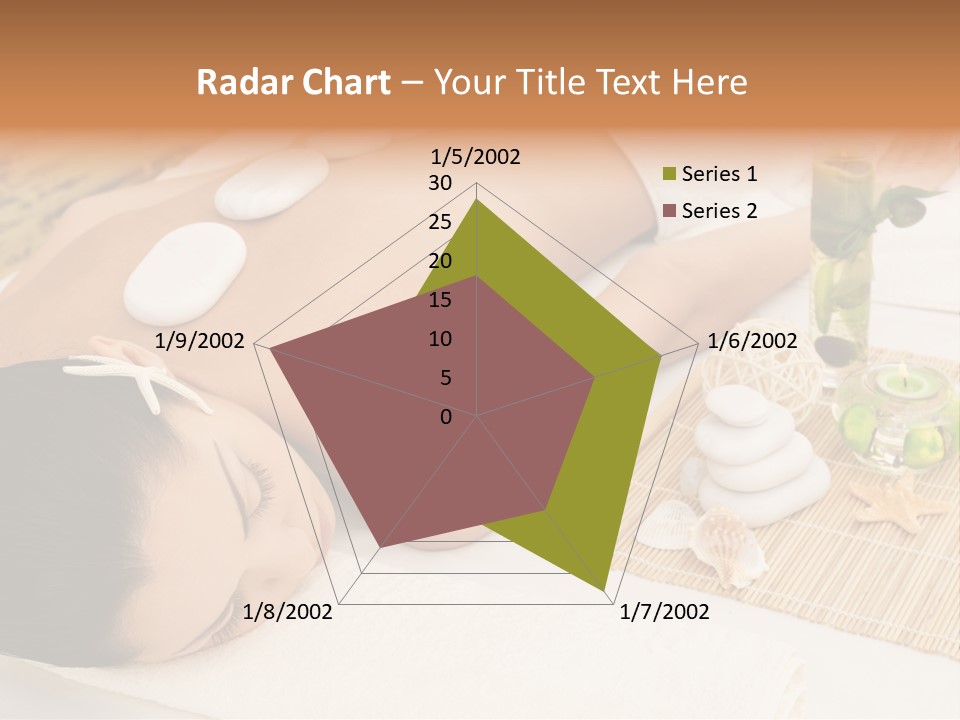 Radar Chart – Your Title Text Here

1/5/2002
30
25
20
15
10
5
0
1/6/2002
1/7/2002
1/8/2002
1/9/2002

Series 1
Series 2